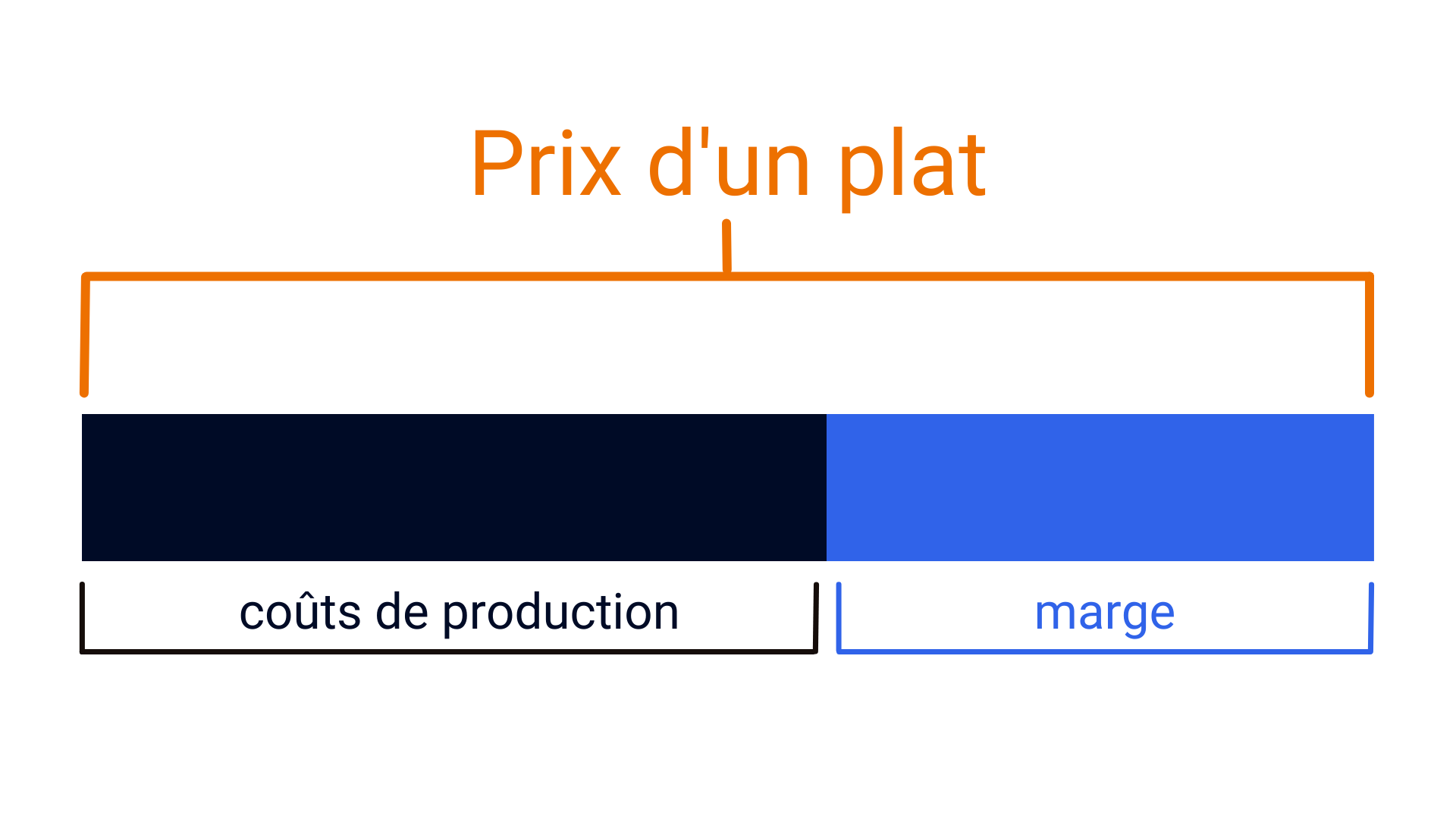 Prix d'un plat

coûts de production

marge